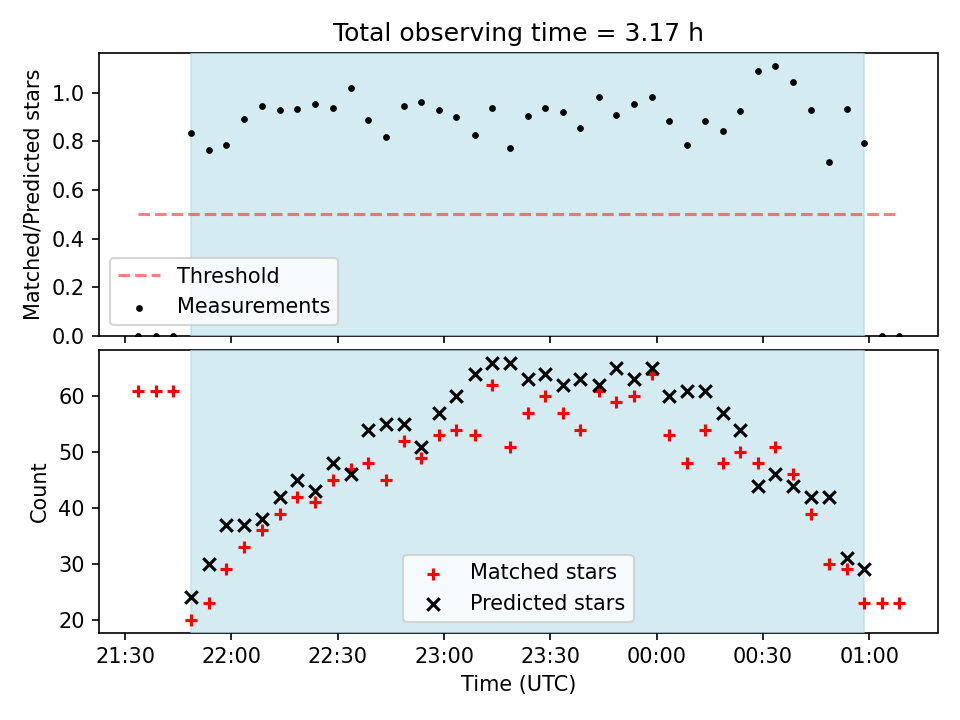 Total observing time = 3.17 h

Matched/Predicted stars
1.0
0.8
0.6
0.4
0.2
0.0

Threshold
Measurements

Count
60
50
40
30
20

Matched stars
Predicted stars

21:30
22:00
22:30
23:00
23:30
00:00
00:30
01:00
Time (UTC)